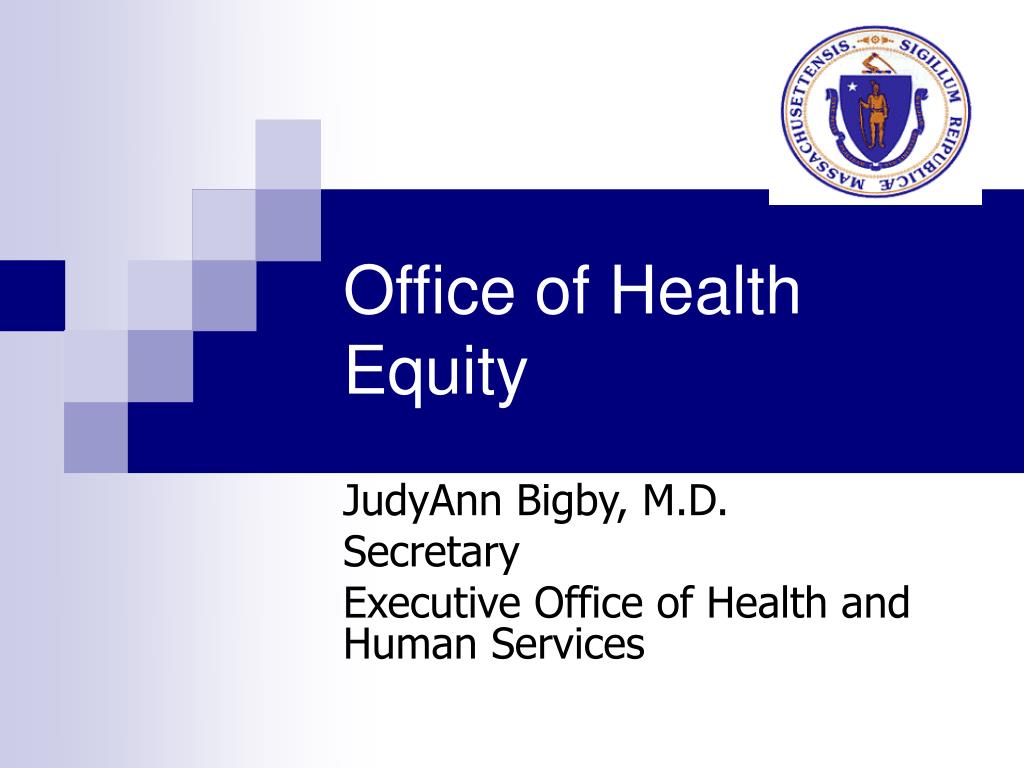 SIGILLUM REIPUBLICÆ MASSACHUSETTENSIS.

Office of Health Equity

JudyAnn Bigby, M.D.
Secretary
Executive Office of Health and Human Services